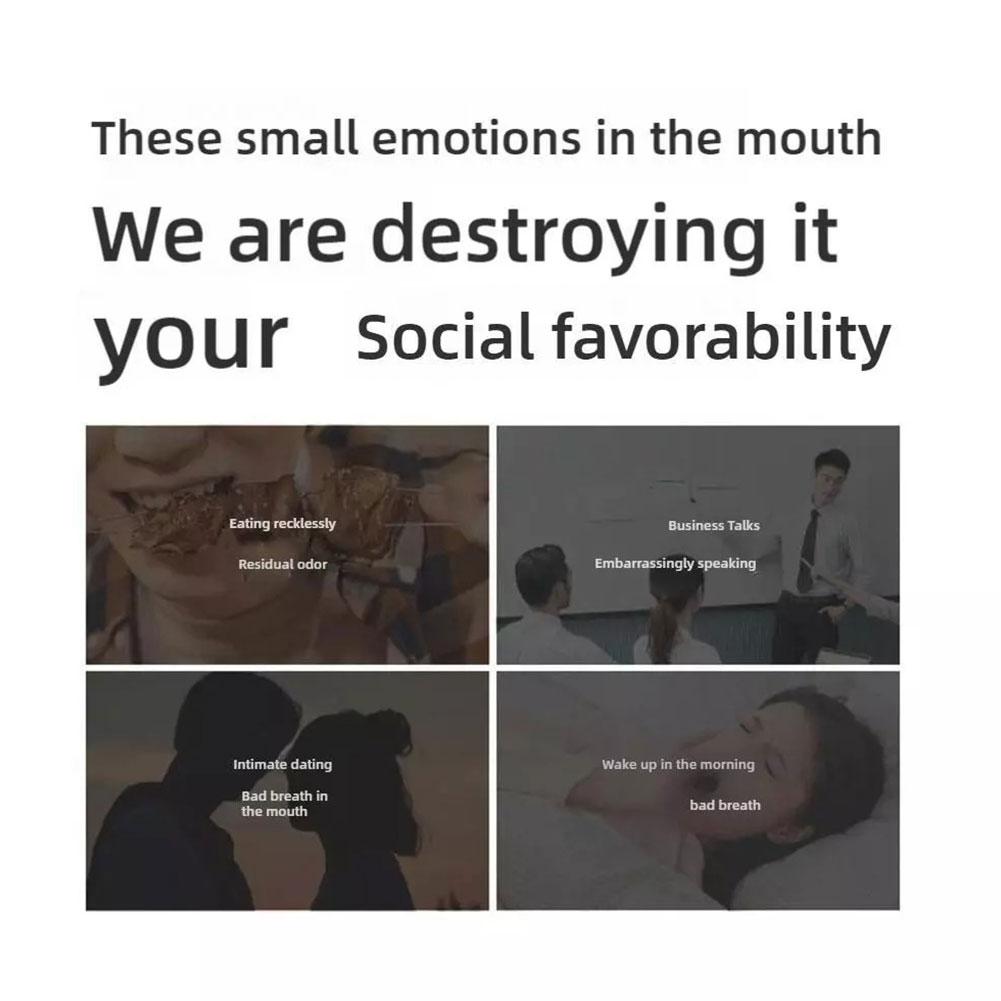 These small emotions in the mouth

We are destroying it

your Social favorability

Eating recklessly

Residual odor

Business Talks

Embarrassingly speaking

Intimate dating

Bad breath in the mouth

Wake up in the morning

bad breath